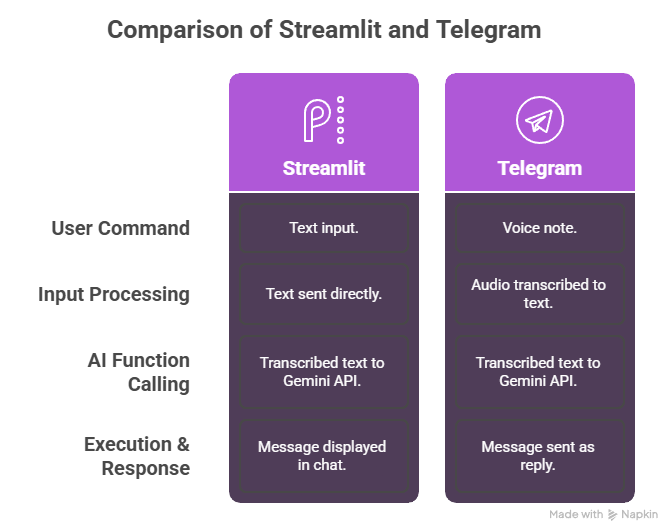 Comparison of Streamlit and Telegram

| | Streamlit | Telegram |
|---|---|---|
| User Command | Text input. | Voice note. |
| Input Processing | Text sent directly. | Audio transcribed to text. |
| AI Function Calling | Transcribed text to Gemini API. | Transcribed text to Gemini API. |
| Execution & Response | Message displayed in chat. | Message sent as reply. |

Made with Napkin